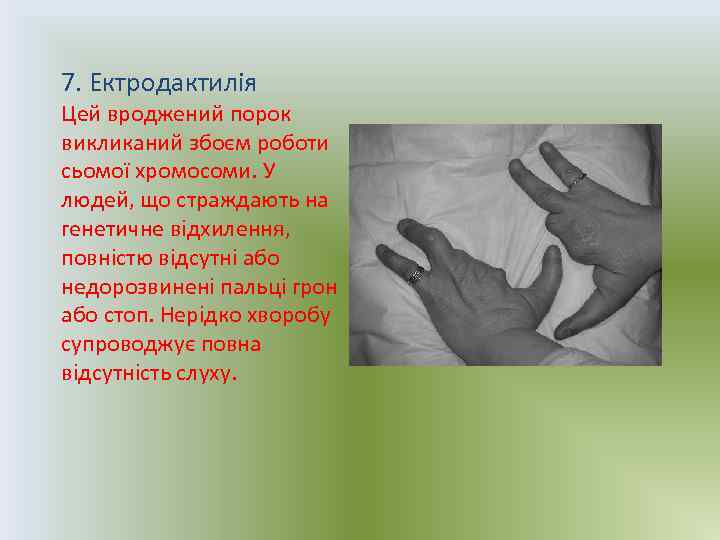 7. Ектродактилія

Цей вроджений порок викликаний збоєм роботи сьомої хромосоми. У людей, що страждають на генетичне відхилення, повністю відсутні або недорозвинені пальці грон або стоп. Нерідко хворобу супроводжує повна відсутність слуху.